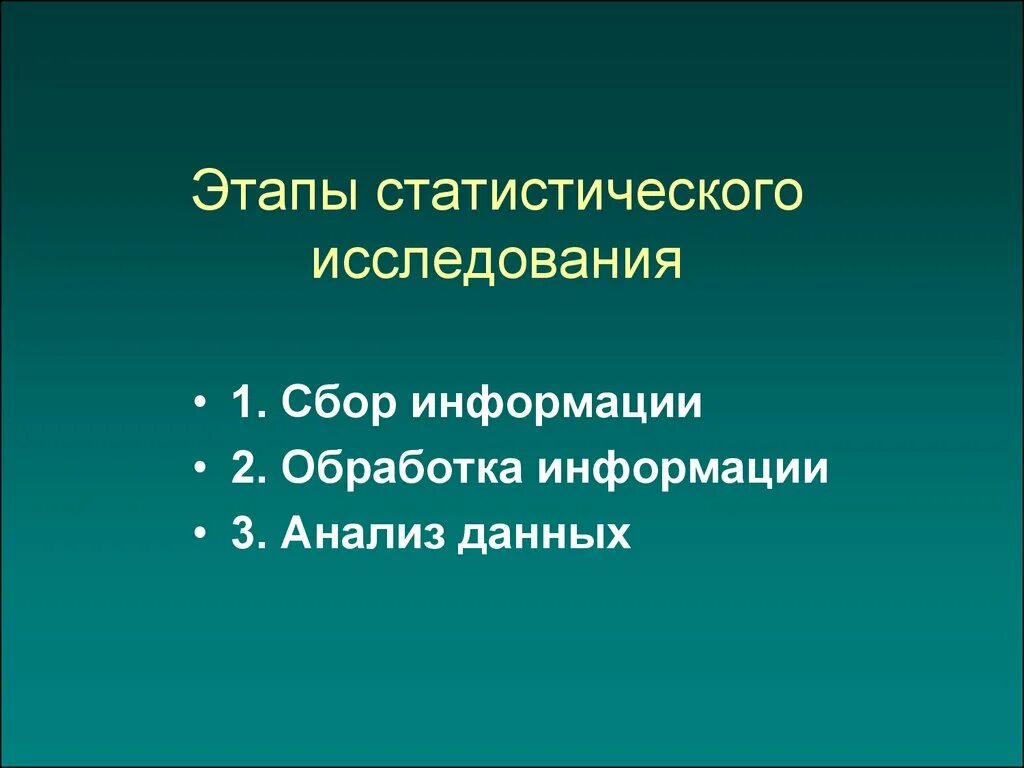 Этапы статистического исследования

• 1. Сбор информации
• 2. Обработка информации
• 3. Анализ данных